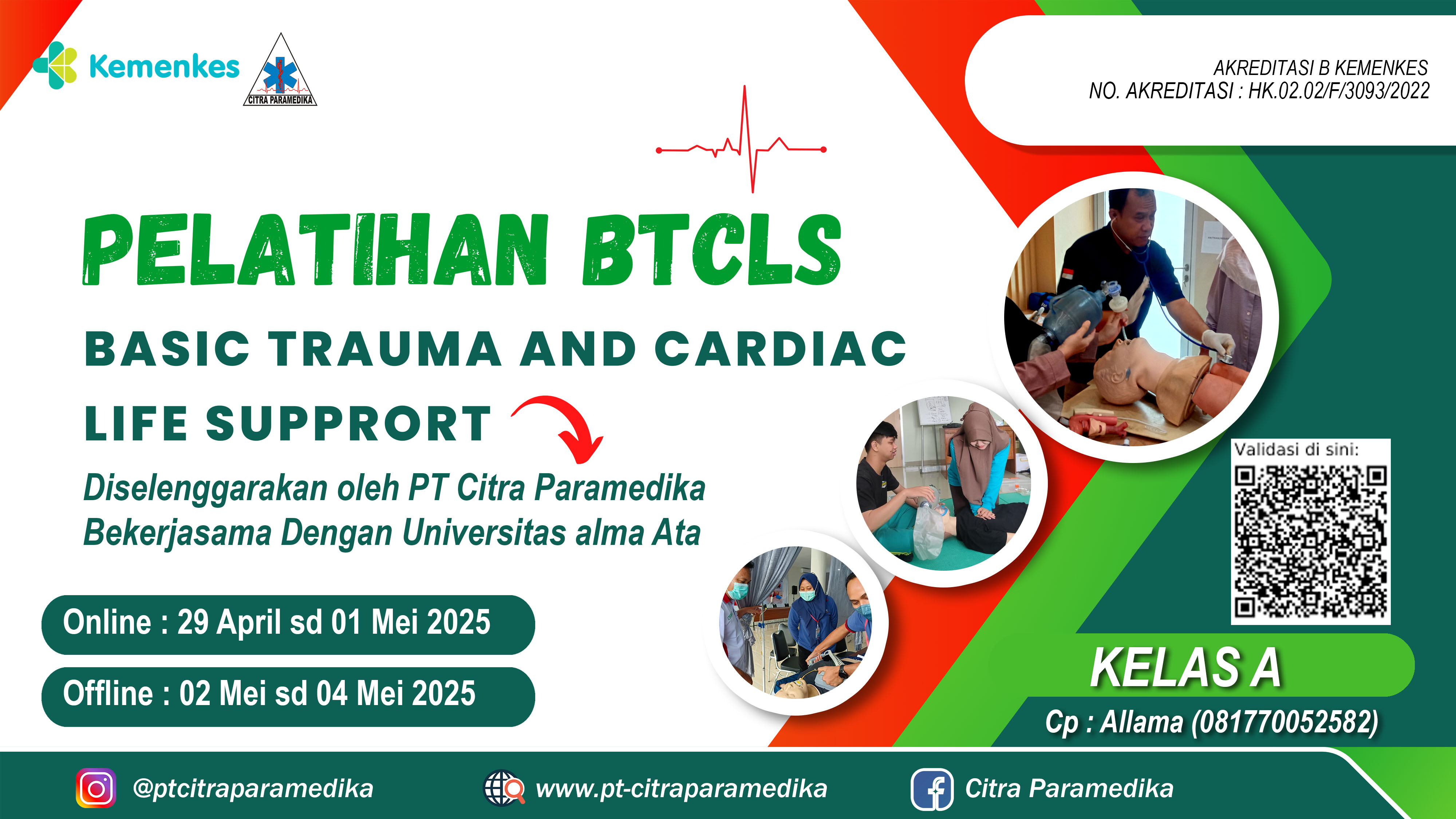 Kemenkes

CITRA PARAMEDIKA

AKREDITASI B KEMENKES
NO. AKREDITASI : HK.02.02/F/3093/2022

PELATIHAN BTCLS

BASIC TRAUMA AND CARDIAC LIFE SUPPRORT

Diselenggarakan oleh PT Citra Paramedika
Bekerjasama Dengan Universitas alma Ata

Online : 29 April sd 01 Mei 2025

Offline : 02 Mei sd 04 Mei 2025

Validasi di sini:

KELAS A

Cp : Allama (081770052582)

@ptcitraparamedika

www.pt-citraparamedika

Citra Paramedika